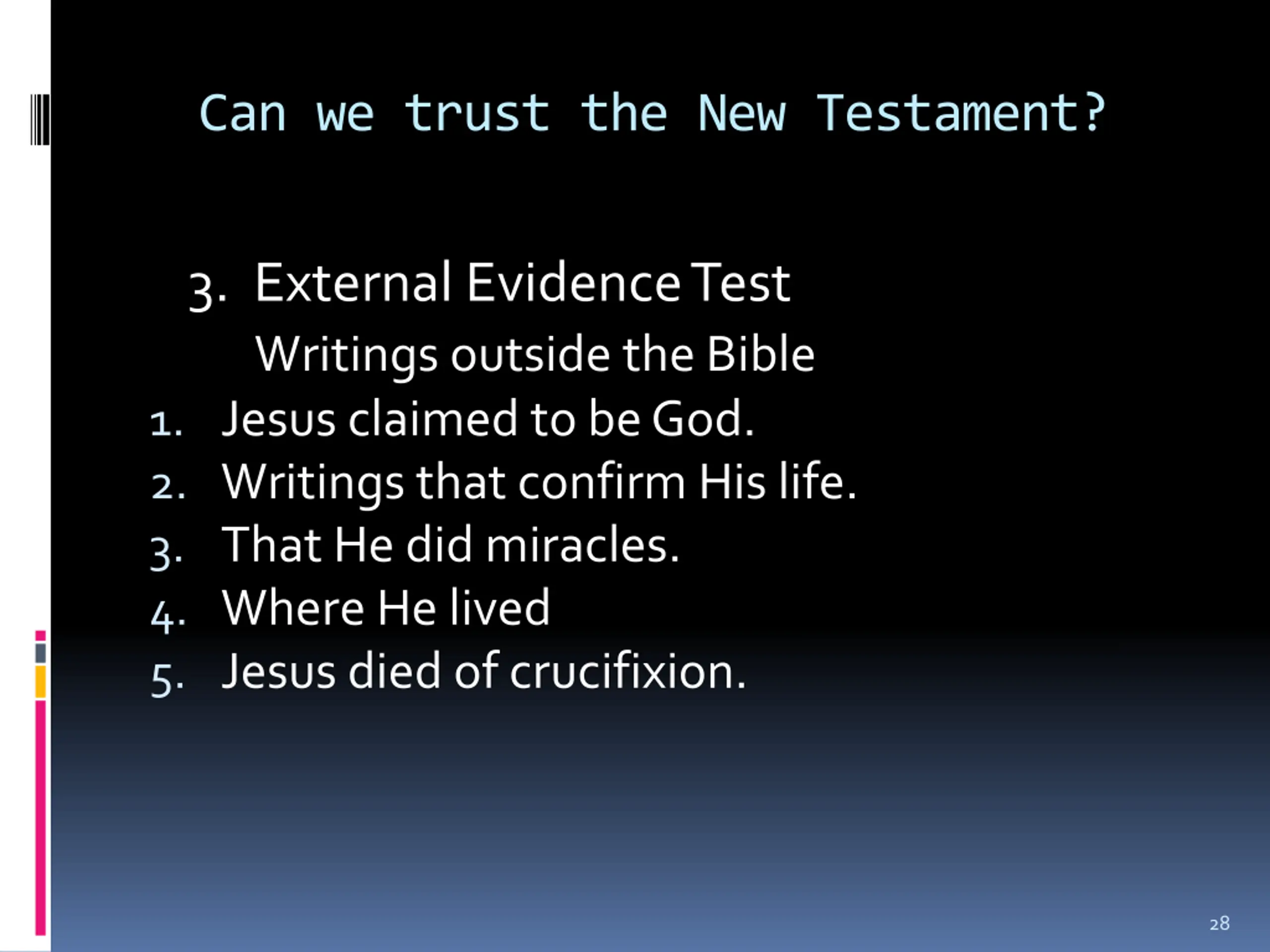 Can we trust the New Testament?

3. External Evidence Test

Writings outside the Bible

1. Jesus claimed to be God.
2. Writings that confirm His life.
3. That He did miracles.
4. Where He lived
5. Jesus died of crucifixion.

28